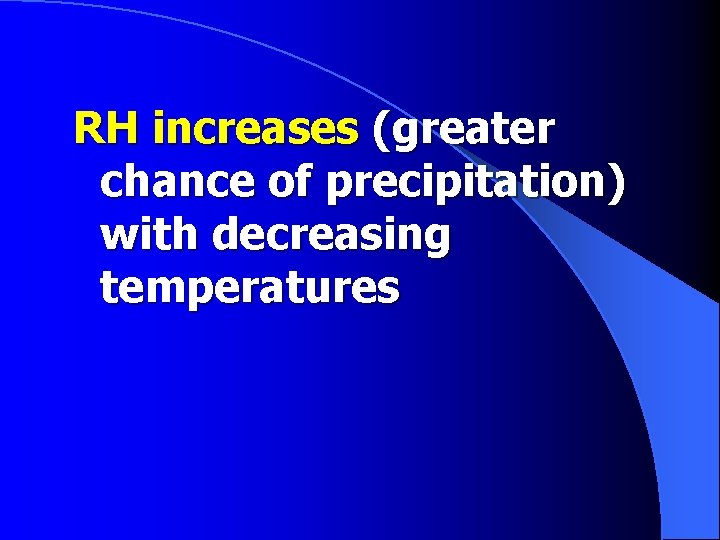 RH increases (greater chance of precipitation) with decreasing temperatures